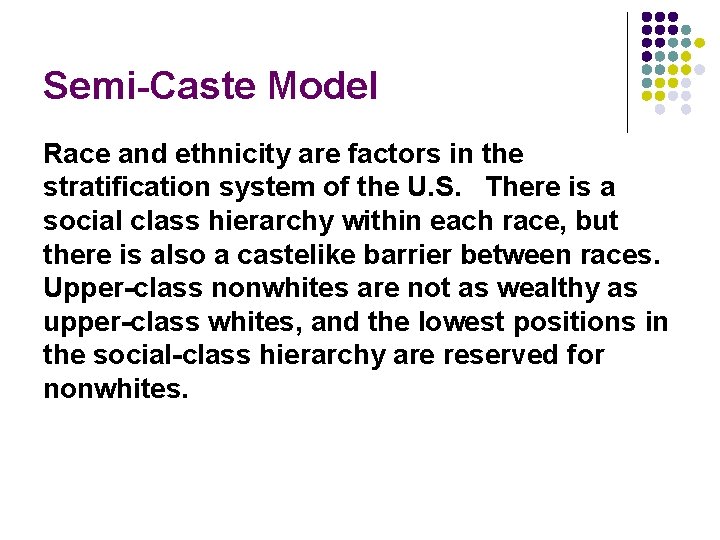 Semi-Caste Model

Race and ethnicity are factors in the stratification system of the U.S.   There is a social class hierarchy within each race, but there is also a castelike barrier between races. Upper-class nonwhites are not as wealthy as upper-class whites, and the lowest positions in the social-class hierarchy are reserved for nonwhites.